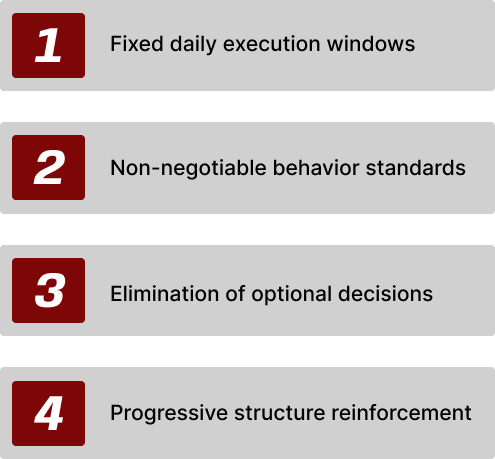 1 Fixed daily execution windows

2 Non-negotiable behavior standards

3 Elimination of optional decisions

4 Progressive structure reinforcement